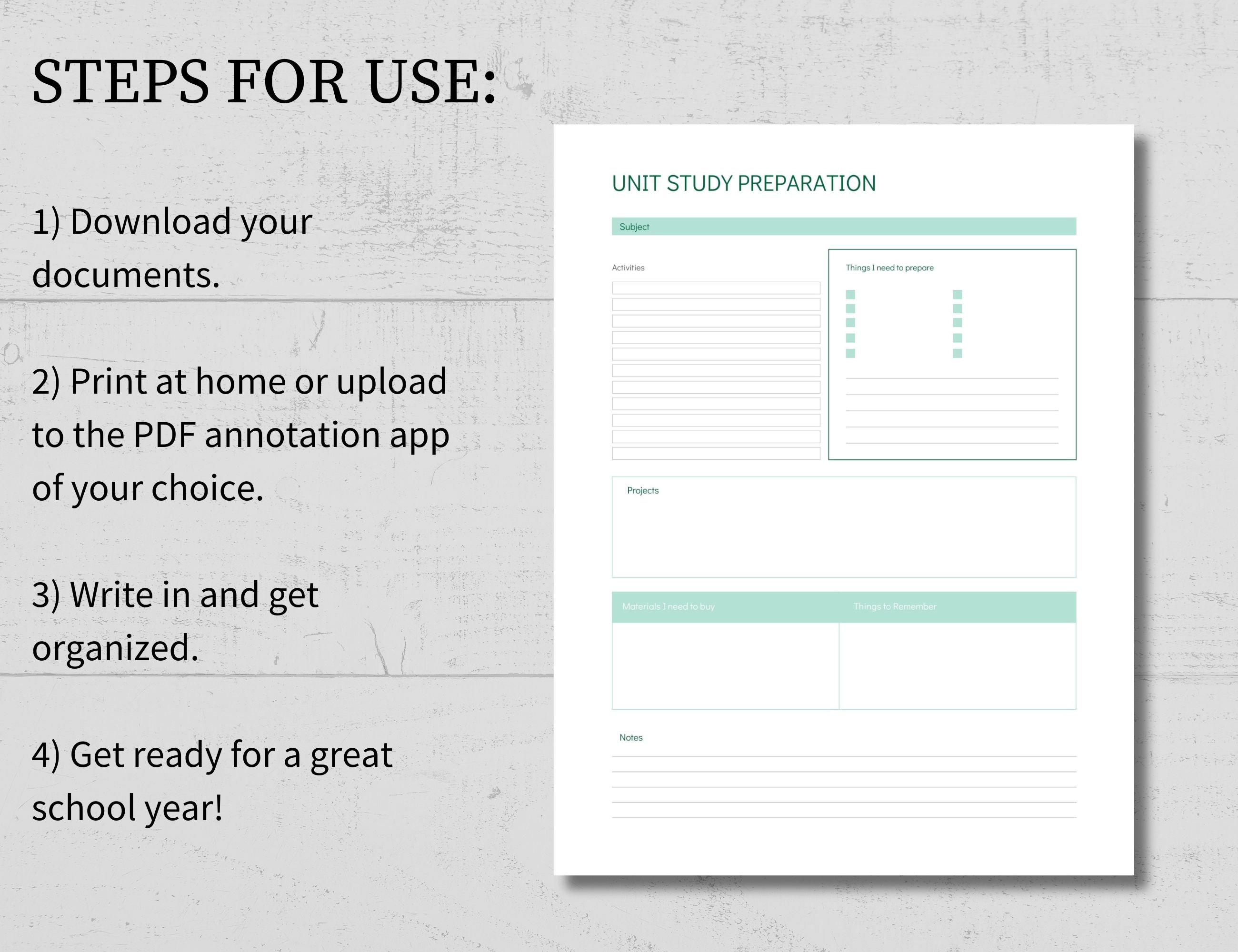 STEPS FOR USE:

1) Download your documents.

2) Print at home or upload to the PDF annotation app of your choice.

3) Write in and get organized.

4) Get ready for a great school year!

UNIT STUDY PREPARATION

Subject

Activities

Things I need to prepare

Projects

Materials I need to buy

Things to Remember

Notes